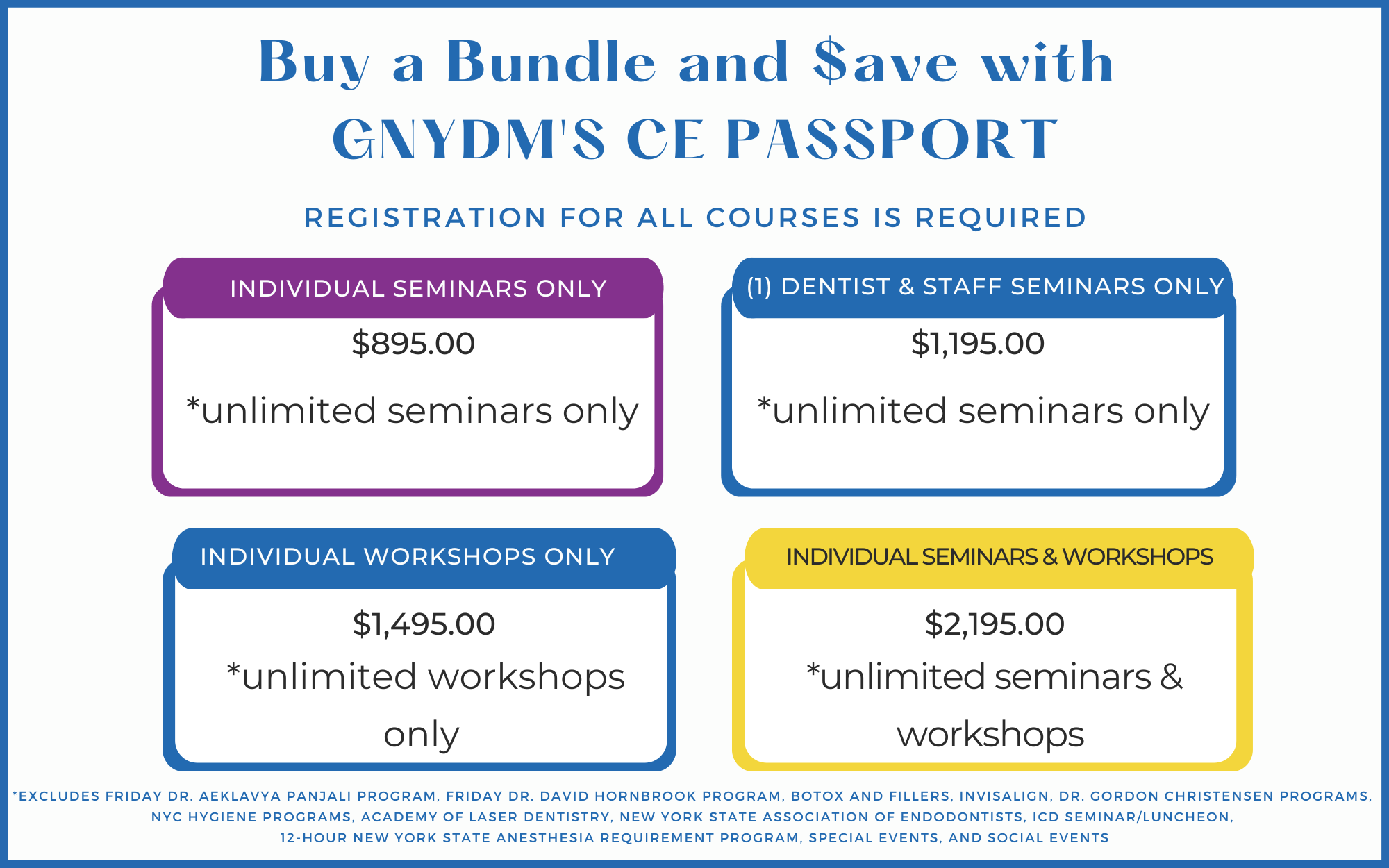 Buy a Bundle and $ave with
GNYDM'S CE PASSPORT

REGISTRATION FOR ALL COURSES IS REQUIRED

INDIVIDUAL SEMINARS ONLY

$895.00

*unlimited seminars only

(1) DENTIST & STAFF SEMINARS ONLY

$1,195.00

*unlimited seminars only

INDIVIDUAL WORKSHOPS ONLY

$1,495.00

*unlimited workshops only

INDIVIDUAL SEMINARS & WORKSHOPS

$2,195.00

*unlimited seminars & workshops

*EXCLUDES FRIDAY DR. AEKLAVYA PANJALI PROGRAM, FRIDAY DR. DAVID HORNBROOK PROGRAM, BOTOX AND FILLERS, INVISALIGN, DR. GORDON CHRISTENSEN PROGRAMS, NYC HYGIENE PROGRAMS, ACADEMY OF LASER DENTISTRY, NEW YORK STATE ASSOCIATION OF ENDODONTISTS, ICD SEMINAR/LUNCHEON, 12-HOUR NEW YORK STATE ANESTHESIA REQUIREMENT PROGRAM, SPECIAL EVENTS, AND SOCIAL EVENTS